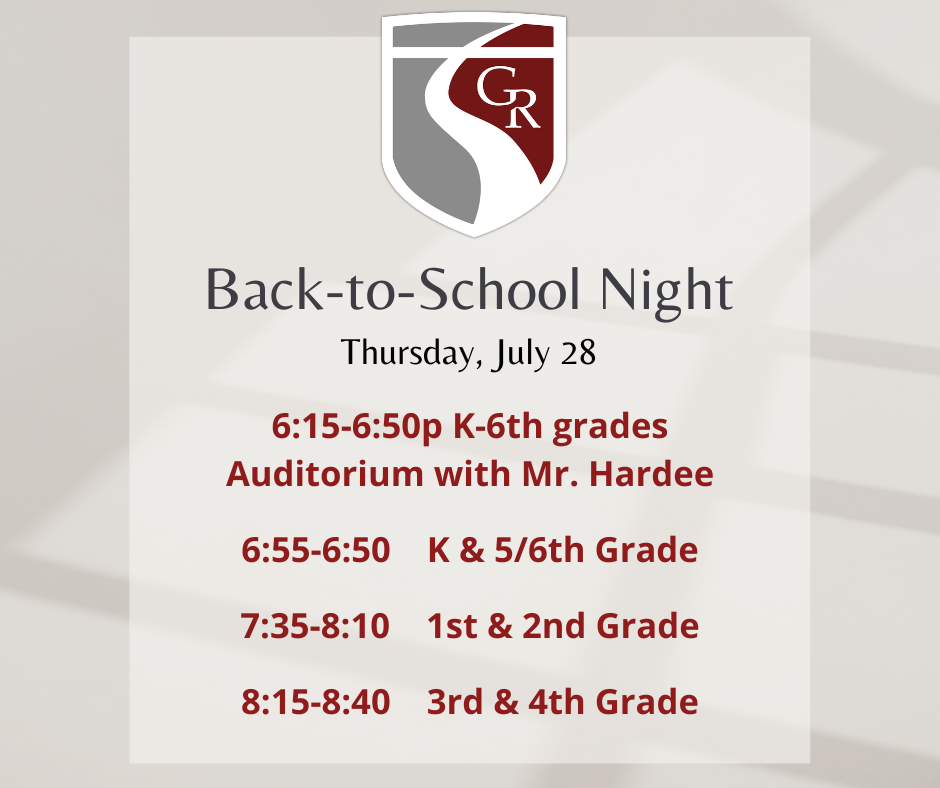 GR

Back-to-School Night

Thursday, July 28

6:15-6:50p K-6th grades
Auditorium with Mr. Hardee

6:55-6:50 K & 5/6th Grade

7:35-8:10 1st & 2nd Grade

8:15-8:40 3rd & 4th Grade